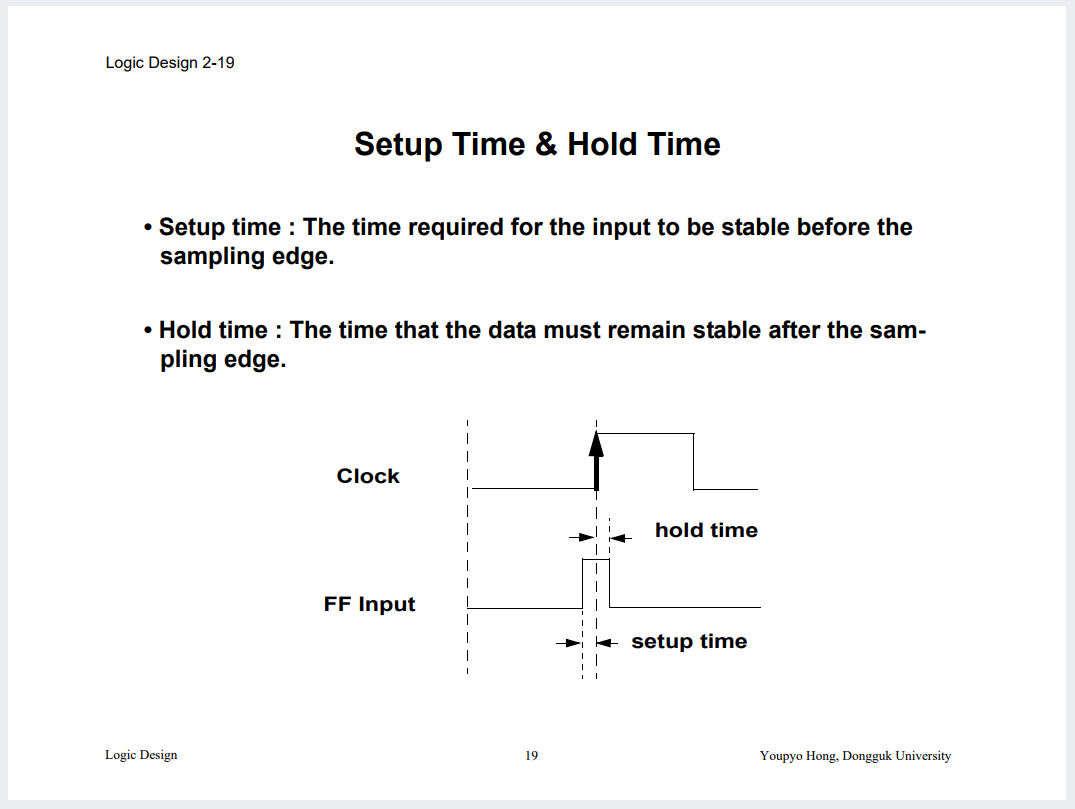 Logic Design 2-19

Setup Time & Hold Time

• Setup time : The time required for the input to be stable before the sampling edge.

• Hold time : The time that the data must remain stable after the sampling edge.

Clock

hold time

FF Input

setup time

Logic Design

19

Youpyo Hong, Dongguk University